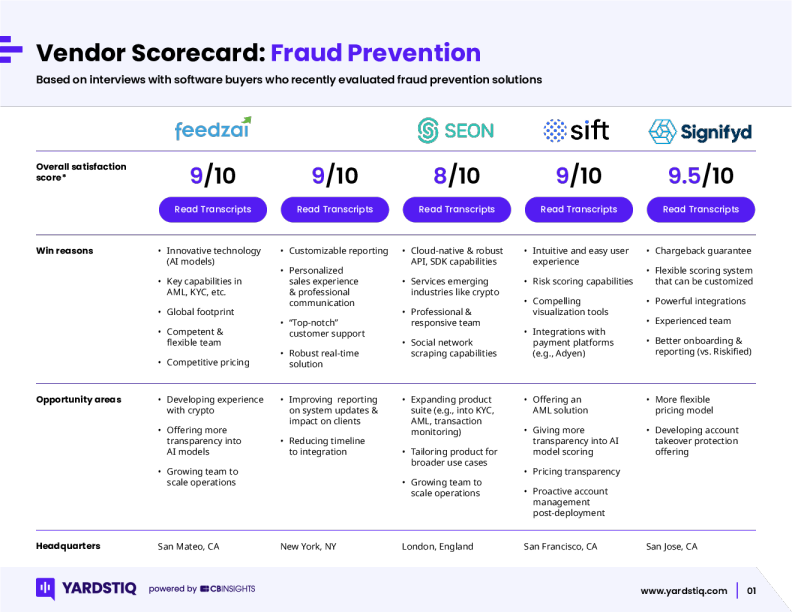 Vendor Scorecard: Fraud Prevention
Based on interviews with software buyers who recently evaluated fraud prevention solutions

| | feedzai | | SEON | sift | Signifyd |
|---|---|---|---|---|---|
| Overall satisfaction score* | 9/10 Read Transcripts | 9/10 Read Transcripts | 8/10 Read Transcripts | 9/10 Read Transcripts | 9.5/10 Read Transcripts |
| Win reasons | • Innovative technology (AI models) • Key capabilities in AML, KYC, etc. • Global footprint • Competent & flexible team • Competitive pricing | • Customizable reporting • Personalized sales experience & professional communication • "Top-notch" customer support • Robust real-time solution | • Cloud-native & robust API, SDK capabilities • Services emerging industries like crypto • Professional & responsive team • Social network scraping capabilities | • Intuitive and easy user experience • Risk scoring capabilities • Compelling visualization tools • Integrations with payment platforms (e.g., Adyen) | • Chargeback guarantee • Flexible scoring system that can be customized • Powerful integrations • Experienced team • Better onboarding & reporting (vs. Riskified) |
| Opportunity areas | • Developing experience with crypto • Offering more transparency into AI models • Growing team to scale operations | • Improving reporting on system updates & impact on clients • Reducing timeline to integration | • Expanding product suite (e.g., into KYC, AML, transaction monitoring) • Tailoring product for broader use cases • Growing team to scale operations | • Offering an AML solution • Giving more transparency into AI model scoring • Pricing transparency • Proactive account management post-deployment | • More flexible pricing model • Developing account takeover protection offering |
| Headquarters | San Mateo, CA | New York, NY | London, England | San Francisco, CA | San Jose, CA |

YARDSTIQ powered by CBINSIGHTS
www.yardstiq.com | 01